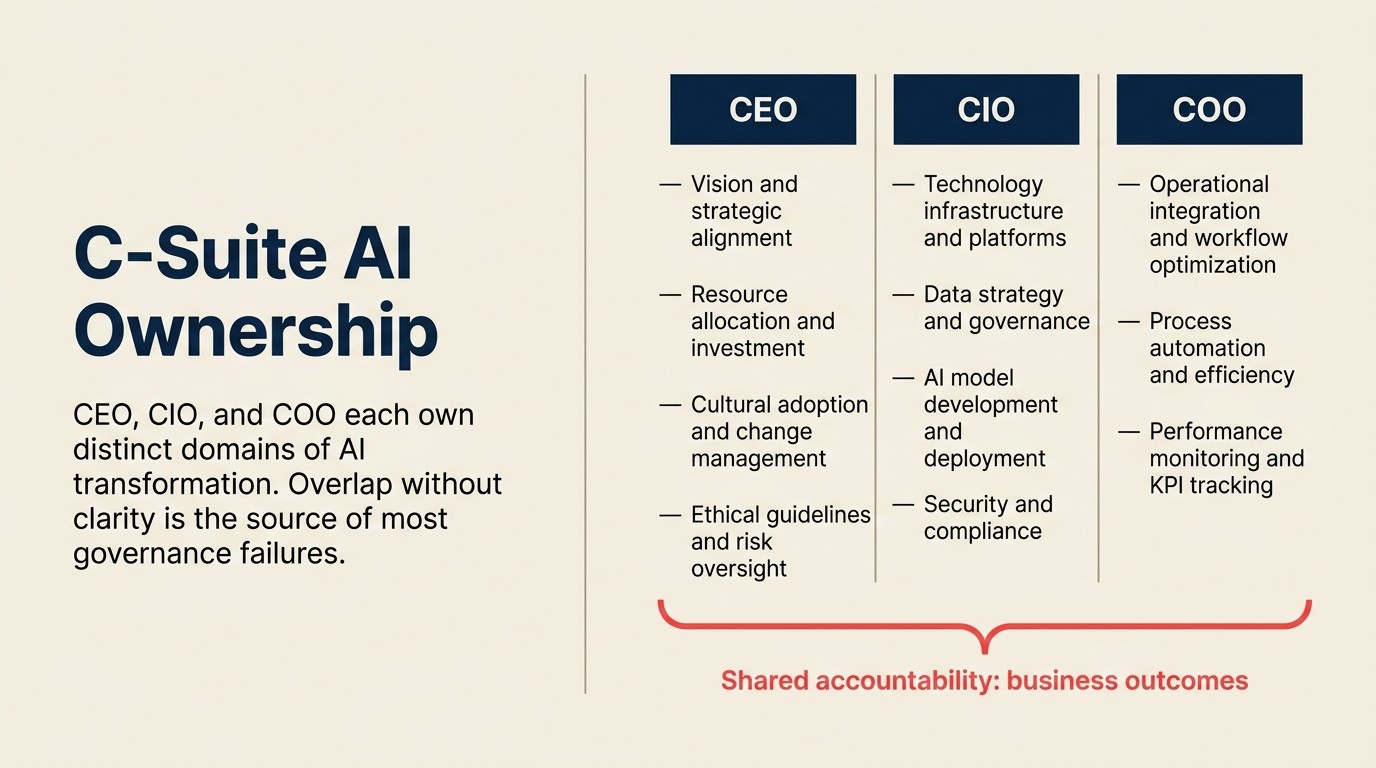 C-Suite AI Ownership

CEO, CIO, and COO each own distinct domains of AI transformation. Overlap without clarity is the source of most governance failures.

CEO

— Vision and strategic alignment

— Resource allocation and investment

— Cultural adoption and change management

— Ethical guidelines and risk oversight

CIO

— Technology infrastructure and platforms

— Data strategy and governance

— AI model development and deployment

— Security and compliance

COO

— Operational integration and workflow optimization

— Process automation and efficiency

— Performance monitoring and KPI tracking

Shared accountability: business outcomes